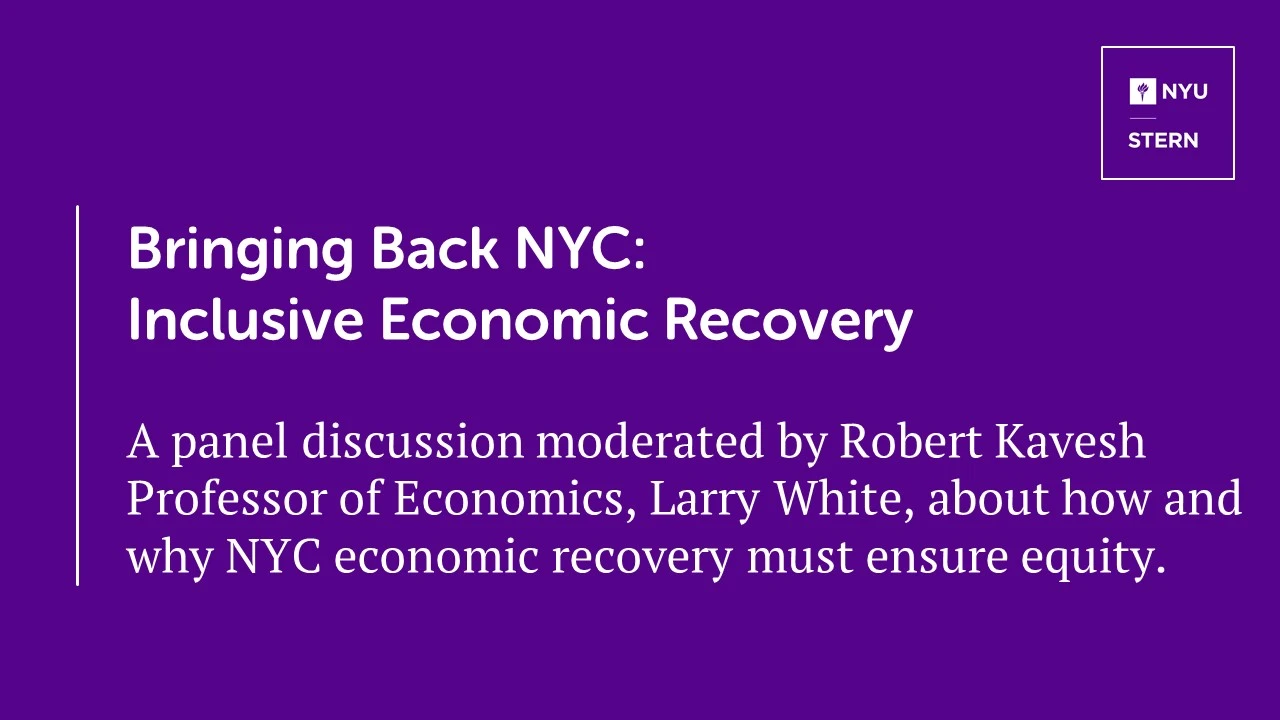 NYU
STERN

Bringing Back NYC:
Inclusive Economic Recovery

A panel discussion moderated by Robert Kavesh Professor of Economics, Larry White, about how and why NYC economic recovery must ensure equity.